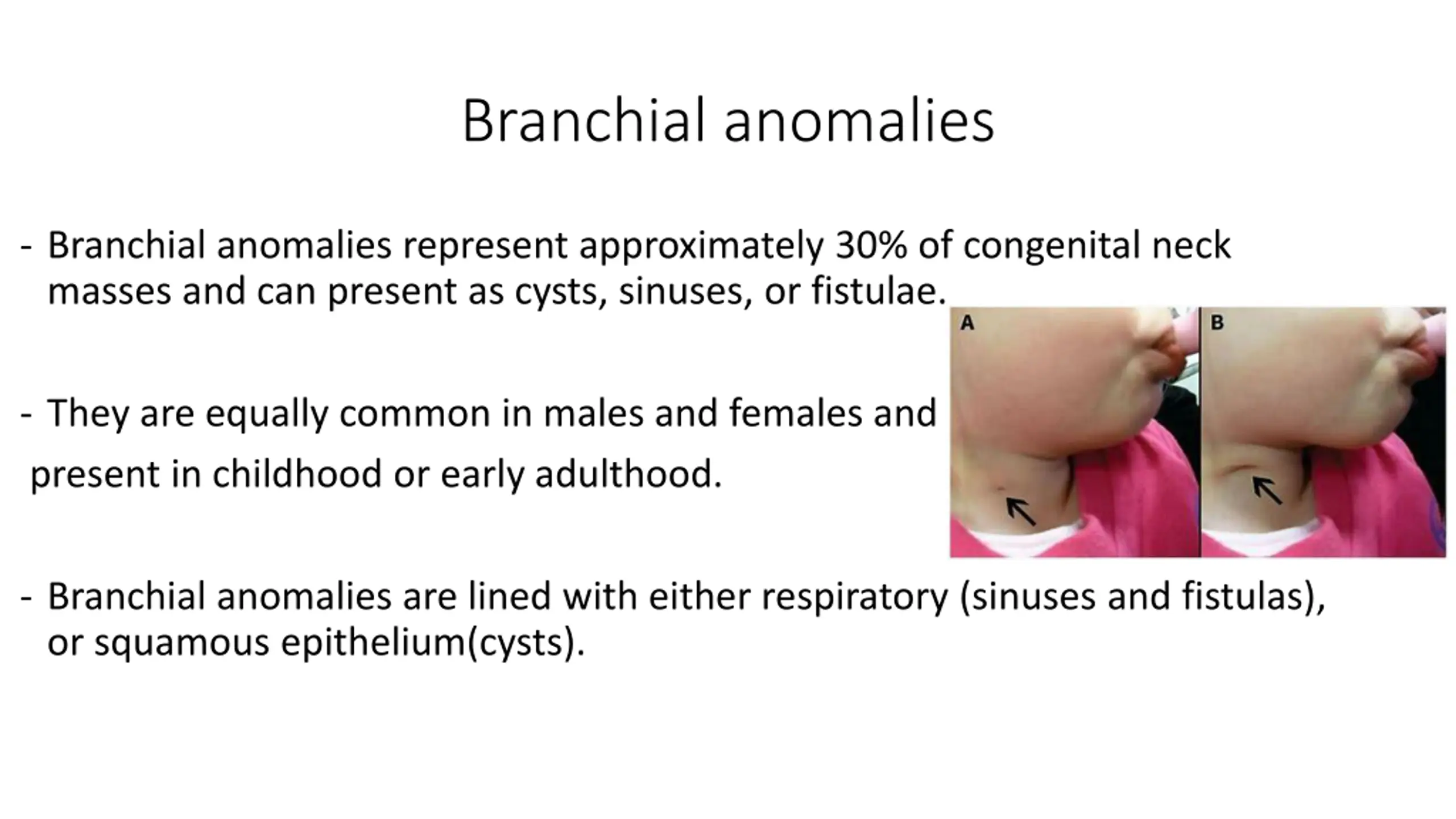 Branchial anomalies

- Branchial anomalies represent approximately 30% of congenital neck masses and can present as cysts, sinuses, or fistulae.

A

B

- They are equally common in males and females and present in childhood or early adulthood.

- Branchial anomalies are lined with either respiratory (sinuses and fistulas), or squamous epithelium(cysts).